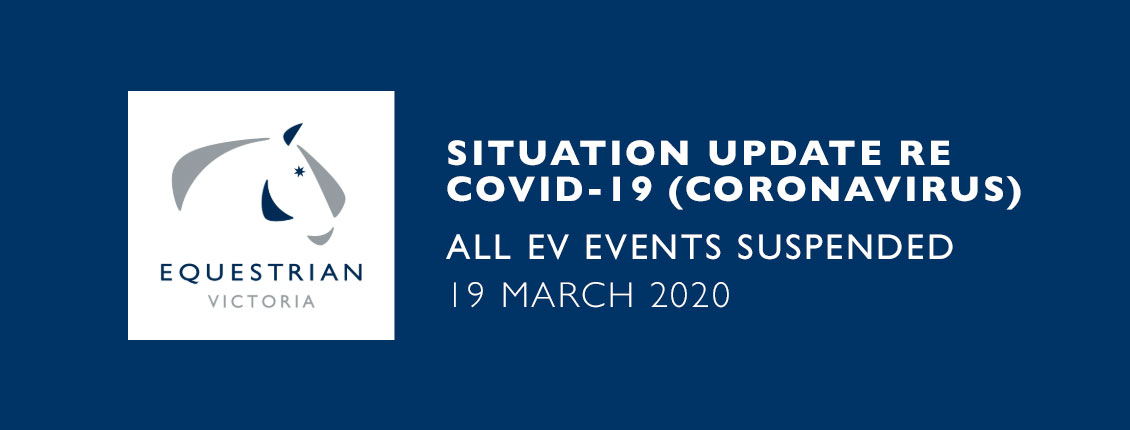 EQUESTRIAN
VICTORIA

SITUATION UPDATE RE COVID-19 (CORONAVIRUS)

ALL EV EVENTS SUSPENDED

19 MARCH 2020